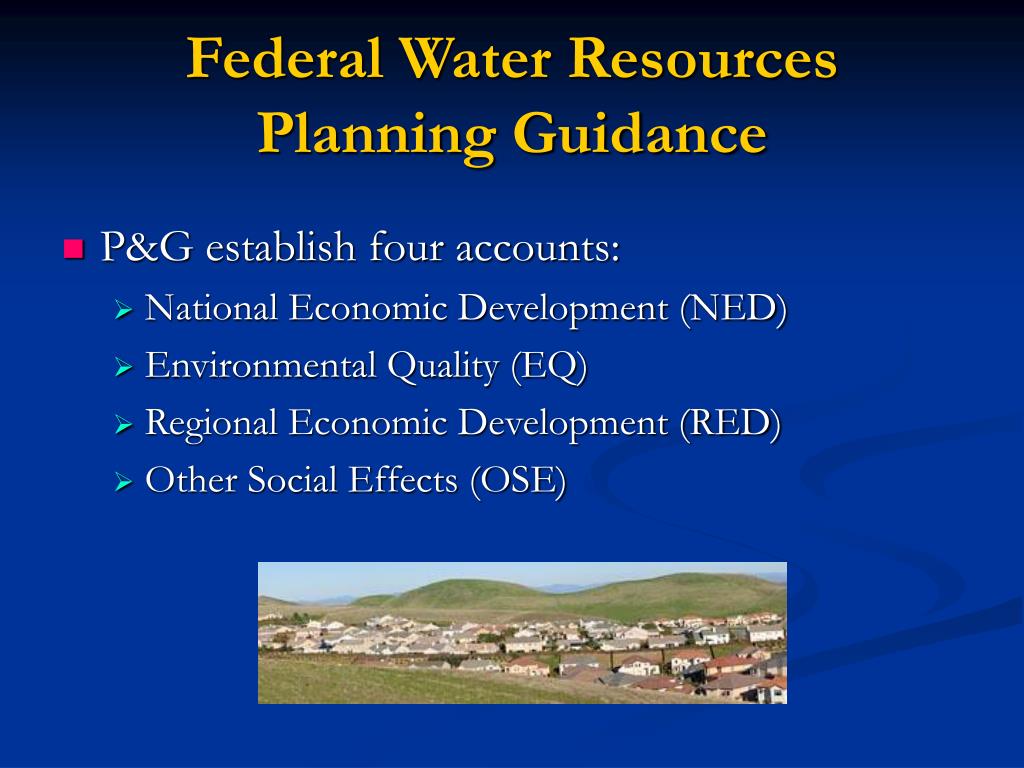 Federal Water Resources Planning Guidance

P&G establish four accounts:
National Economic Development (NED)
Environmental Quality (EQ)
Regional Economic Development (RED)
Other Social Effects (OSE)